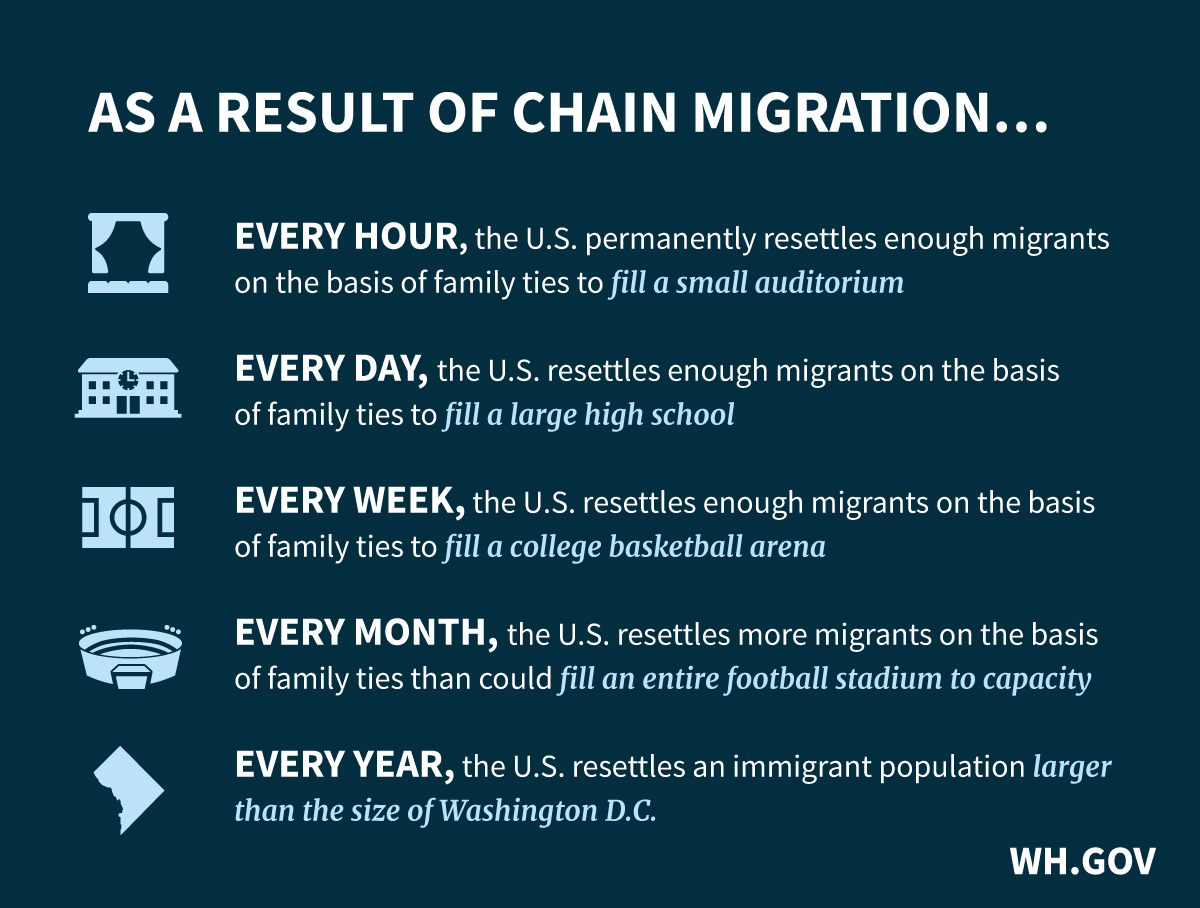 AS A RESULT OF CHAIN MIGRATION...

EVERY HOUR, the U.S. permanently resettles enough migrants on the basis of family ties to fill a small auditorium

EVERY DAY, the U.S. resettles enough migrants on the basis of family ties to fill a large high school

EVERY WEEK, the U.S. resettles enough migrants on the basis of family ties to fill a college basketball arena

EVERY MONTH, the U.S. resettles more migrants on the basis of family ties than could fill an entire football stadium to capacity

EVERY YEAR, the U.S. resettles an immigrant population larger than the size of Washington D.C.

WH.GOV